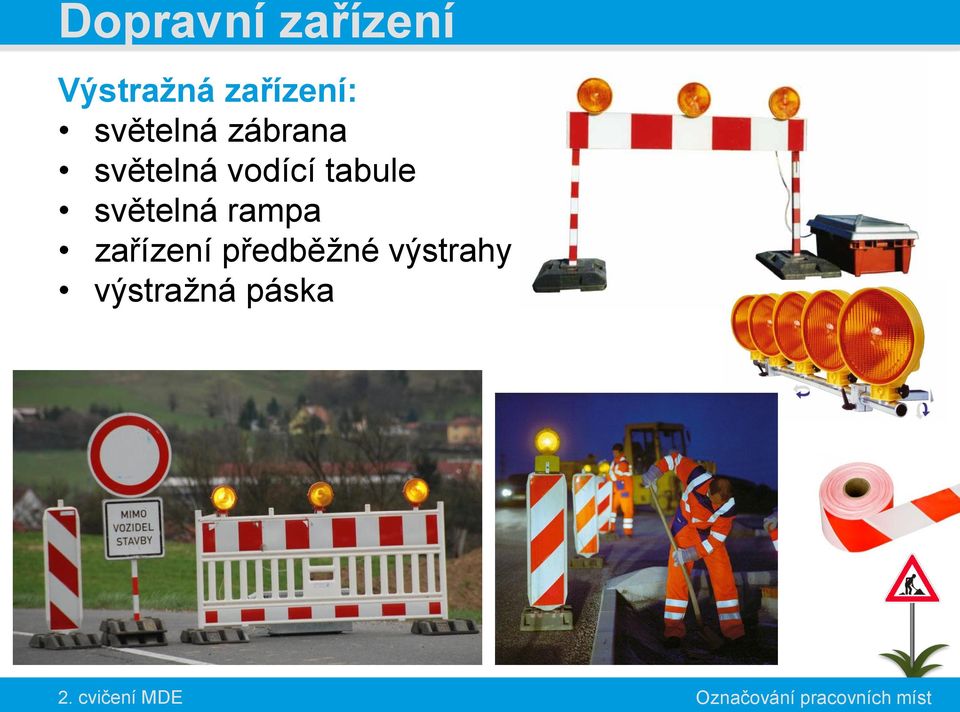 Dopravní zařízení

Výstražná zařízení:
• světelná zábrana
• světelná vodící tabule
• světelná rampa
• zařízení předběžné výstrahy
• výstražná páska

MIMO VOZIDEL STAVBY

2. cvičení MDE

Označování pracovních míst